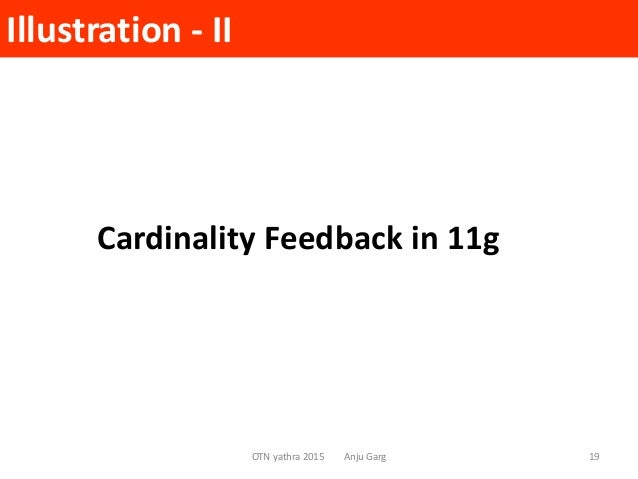 Illustration - II

Cardinality Feedback in 11g

OTN yathra 2015 Anju Garg 19